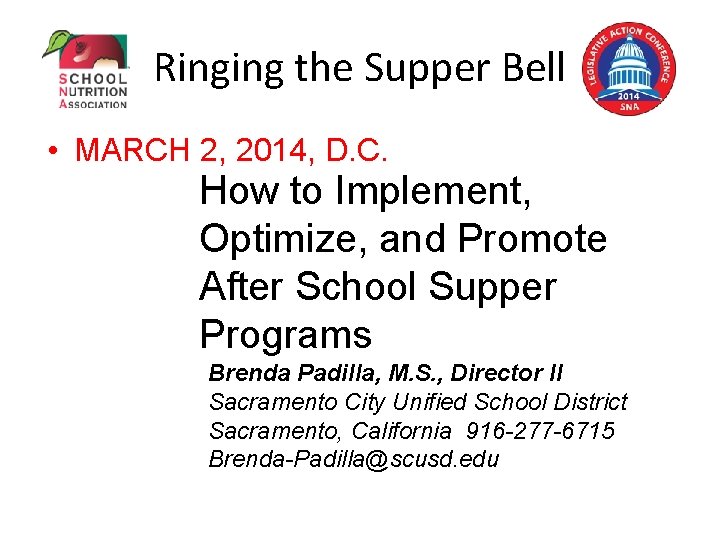 SCHOOL NUTRITION ASSOCIATION

Ringing the Supper Bell

LEGISLATIVE ACTION CONFERENCE 2014 SNA

• MARCH 2, 2014, D.C.

How to Implement, Optimize, and Promote After School Supper Programs

Brenda Padilla, M.S., Director II
Sacramento City Unified School District
Sacramento, California 916-277-6715
Brenda-Padilla@scusd.edu